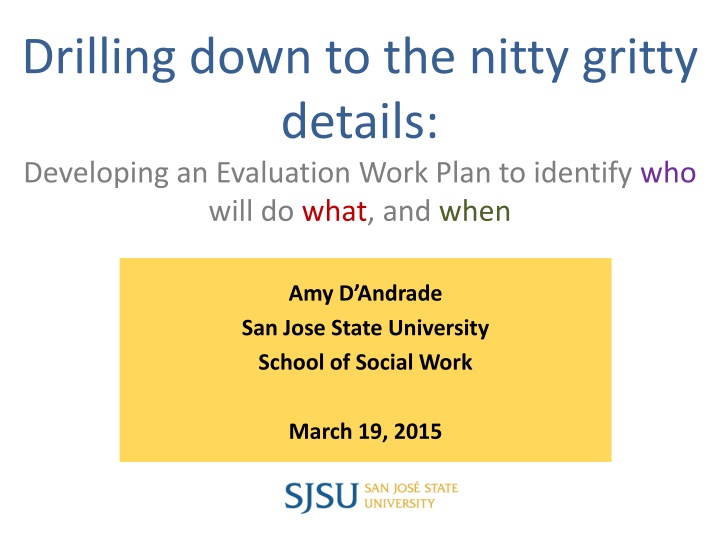 Drilling down to the nitty gritty details:

Developing an Evaluation Work Plan to identify who will do what, and when

Amy D'Andrade
San Jose State University
School of Social Work

March 19, 2015

SJSU SAN JOSÉ STATE UNIVERSITY